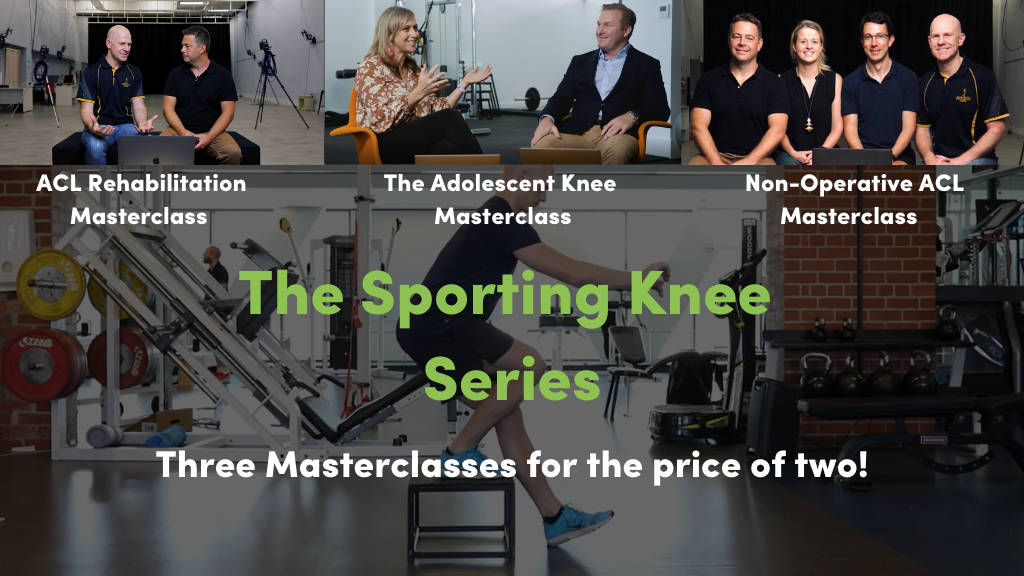 ACL Rehabilitation Masterclass

The Adolescent Knee Masterclass

Non-Operative ACL Masterclass

The Sporting Knee Series

Three Masterclasses for the price of two!